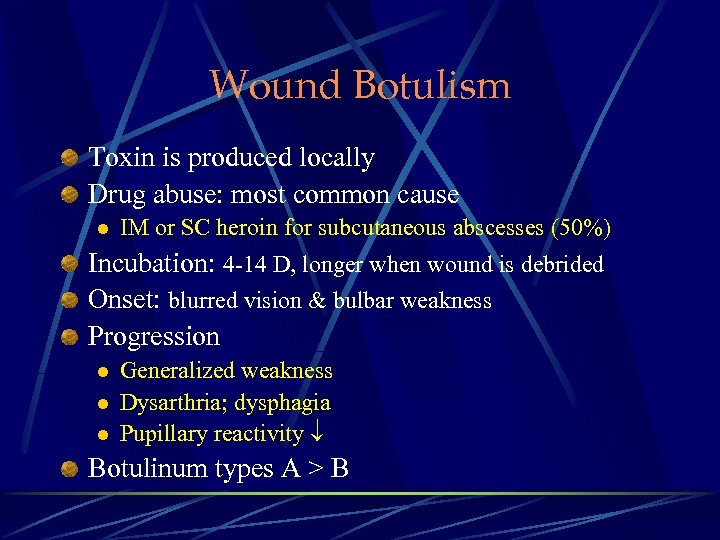 Wound Botulism

- Toxin is produced locally
- Drug abuse: most common cause
  - IM or SC heroin for subcutaneous abscesses (50%)
- Incubation: 4-14 D, longer when wound is debrided
- Onset: blurred vision & bulbar weakness
- Progression
  - Generalized weakness
  - Dysarthria; dysphagia
  - Pupillary reactivity $\downarrow$
- Botulinum types A > B